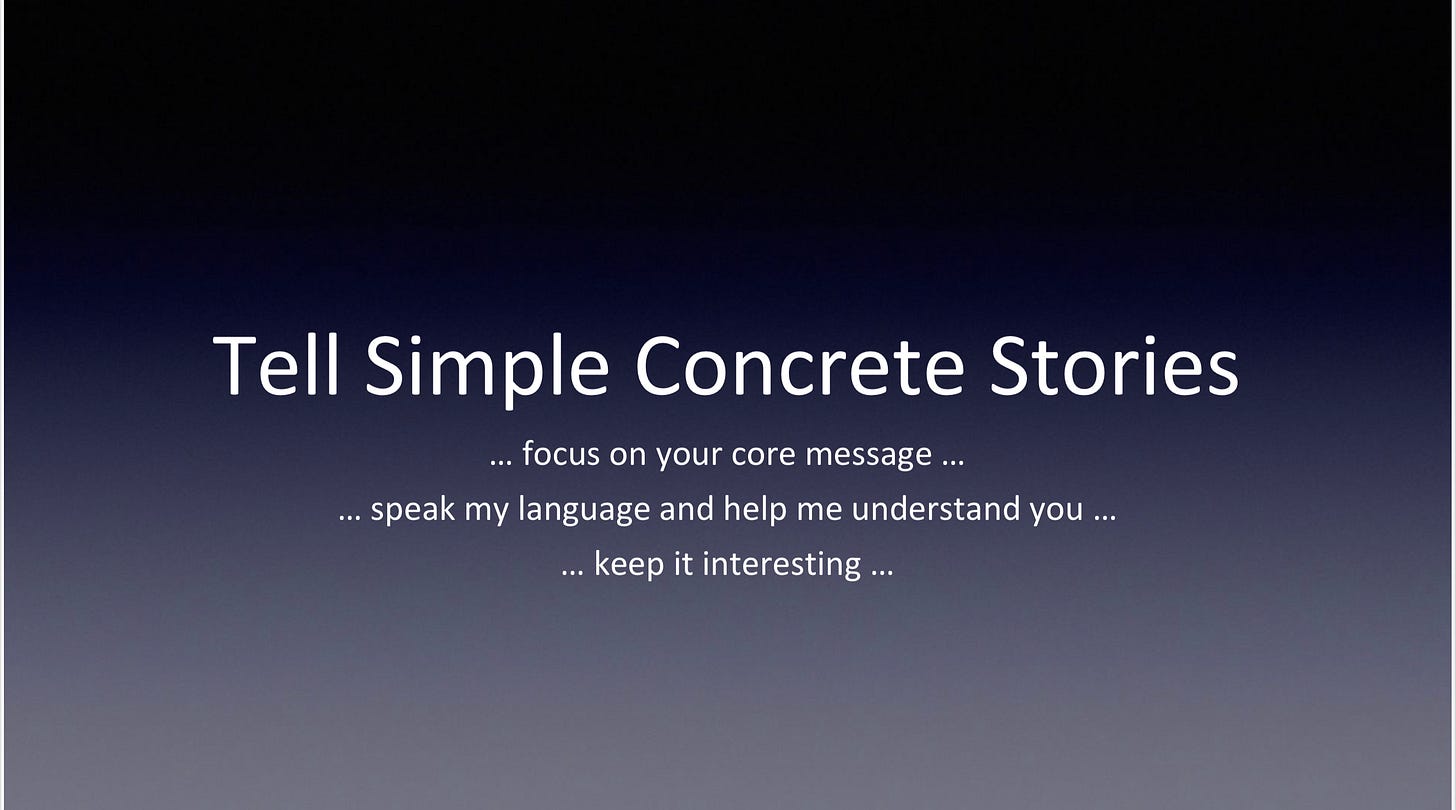 Tell Simple Concrete Stories

… focus on your core message …

… speak my language and help me understand you …

… keep it interesting …